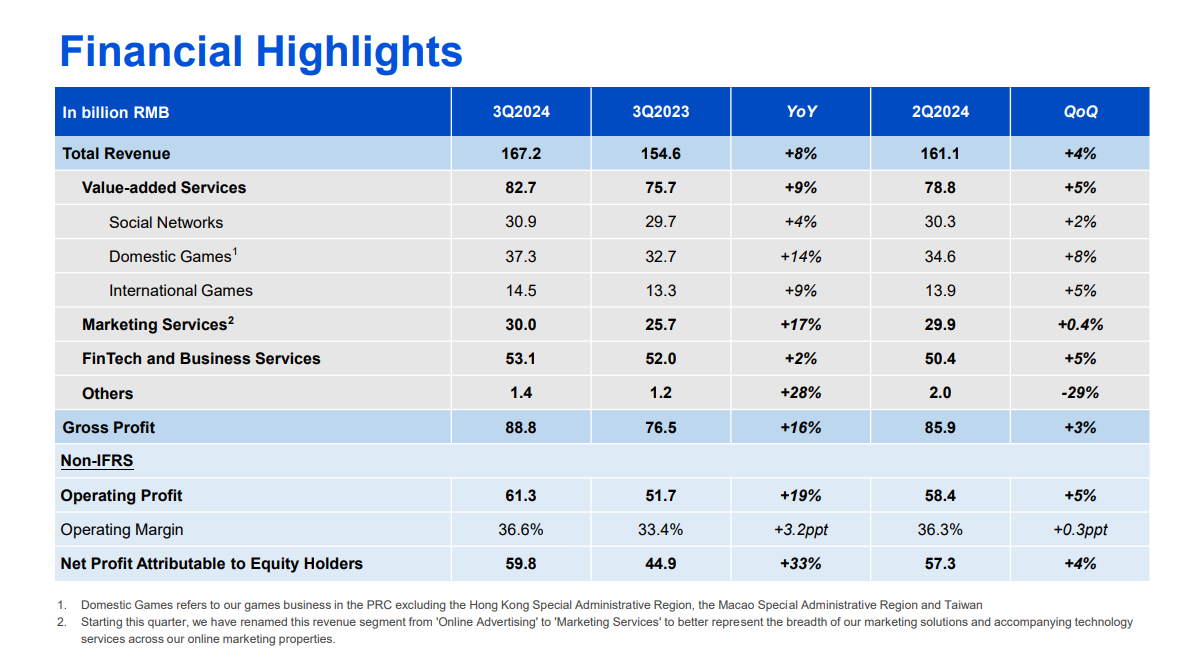 Financial Highlights

| In billion RMB | 3Q2024 | 3Q2023 | YoY | 2Q2024 | QoQ |
|---|---|---|---|---|---|
| Total Revenue | 167.2 | 154.6 | +8% | 161.1 | +4% |
| Value-added Services | 82.7 | 75.7 | +9% | 78.8 | +5% |
| Social Networks | 30.9 | 29.7 | +4% | 30.3 | +2% |
| Domestic Games$^1$ | 37.3 | 32.7 | +14% | 34.6 | +8% |
| International Games | 14.5 | 13.3 | +9% | 13.9 | +5% |
| Marketing Services$^2$ | 30.0 | 25.7 | +17% | 29.9 | +0.4% |
| FinTech and Business Services | 53.1 | 52.0 | +2% | 50.4 | +5% |
| Others | 1.4 | 1.2 | +28% | 2.0 | -29% |
| Gross Profit | 88.8 | 76.5 | +16% | 85.9 | +3% |
| Non-IFRS | | | | | |
| Operating Profit | 61.3 | 51.7 | +19% | 58.4 | +5% |
| Operating Margin | 36.6% | 33.4% | +3.2ppt | 36.3% | +0.3ppt |
| Net Profit Attributable to Equity Holders | 59.8 | 44.9 | +33% | 57.3 | +4% |

1. Domestic Games refers to our games business in the PRC excluding the Hong Kong Special Administrative Region, the Macao Special Administrative Region and Taiwan
2. Starting this quarter, we have renamed this revenue segment from 'Online Advertising' to 'Marketing Services' to better represent the breadth of our marketing solutions and accompanying technology services across our online marketing properties.